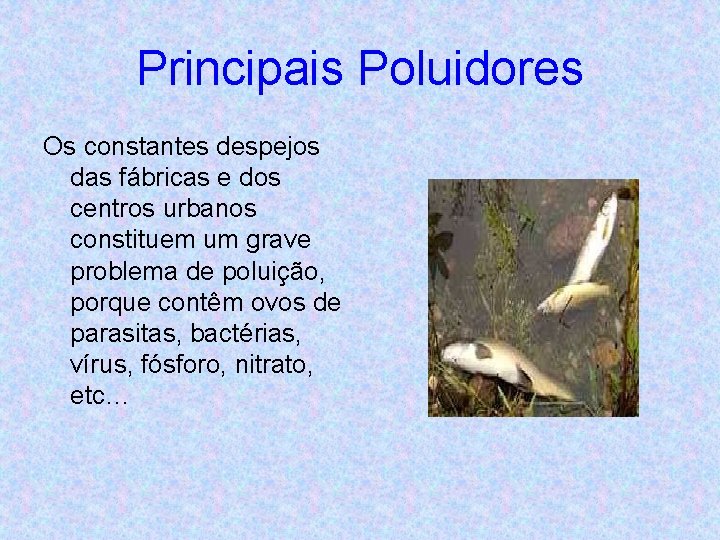 Principais Poluidores

Os constantes despejos das fábricas e dos centros urbanos constituem um grave problema de poluição, porque contêm ovos de parasitas, bactérias, vírus, fósforo, nitrato, etc...